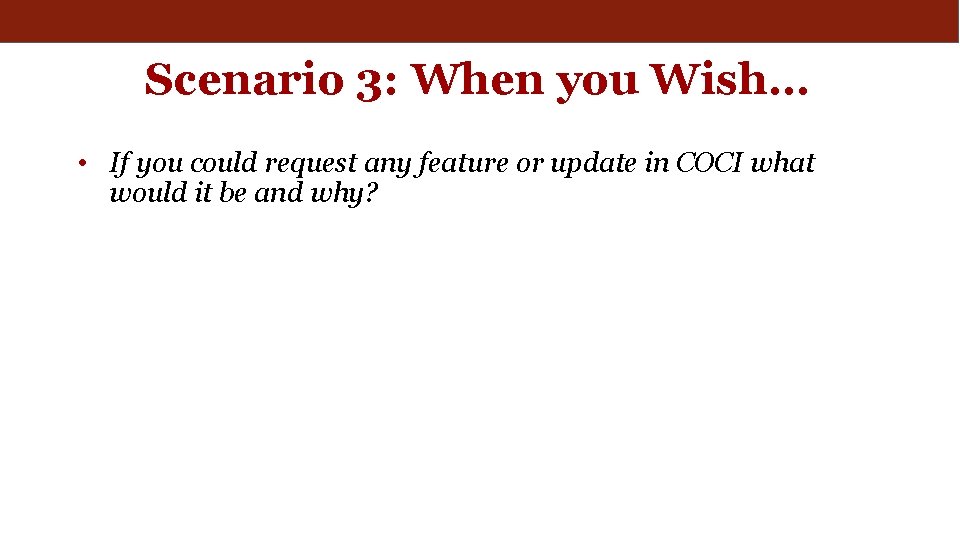 Scenario 3: When you Wish…

• If you could request any feature or update in COCI what would it be and why?